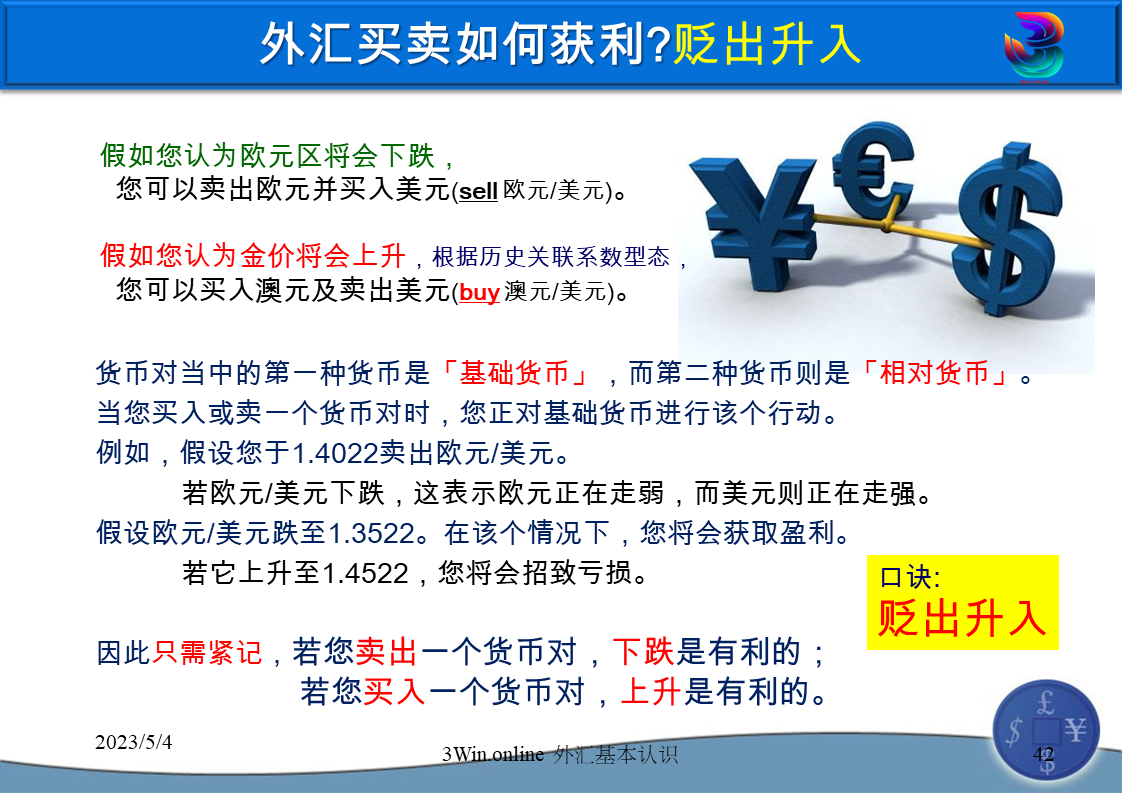 外汇买卖如何获利?贬出升入

假如您认为欧元区将会下跌，
您可以卖出欧元并买入美元(sell 欧元/美元)。

假如您认为金价将会上升，根据历史关联系数型态，
您可以买入澳元及卖出美元(buy 澳元/美元)。

货币对当中的第一种货币是「基础货币」，而第二种货币则是「相对货币」。
当您买入或卖一个货币对时，您正对基础货币进行该个行动。
例如，假设您于1.4022卖出欧元/美元。
若欧元/美元下跌，这表示欧元正在走弱，而美元则正在走强。
假设欧元/美元跌至1.3522。在该个情况下，您将会获取盈利。
若它上升至1.4522，您将会招致亏损。

口诀:
贬出升入

因此只需紧记，若您卖出一个货币对，下跌是有利的；
若您买入一个货币对，上升是有利的。

2023/5/4

3Win.online 外汇基本认识

42